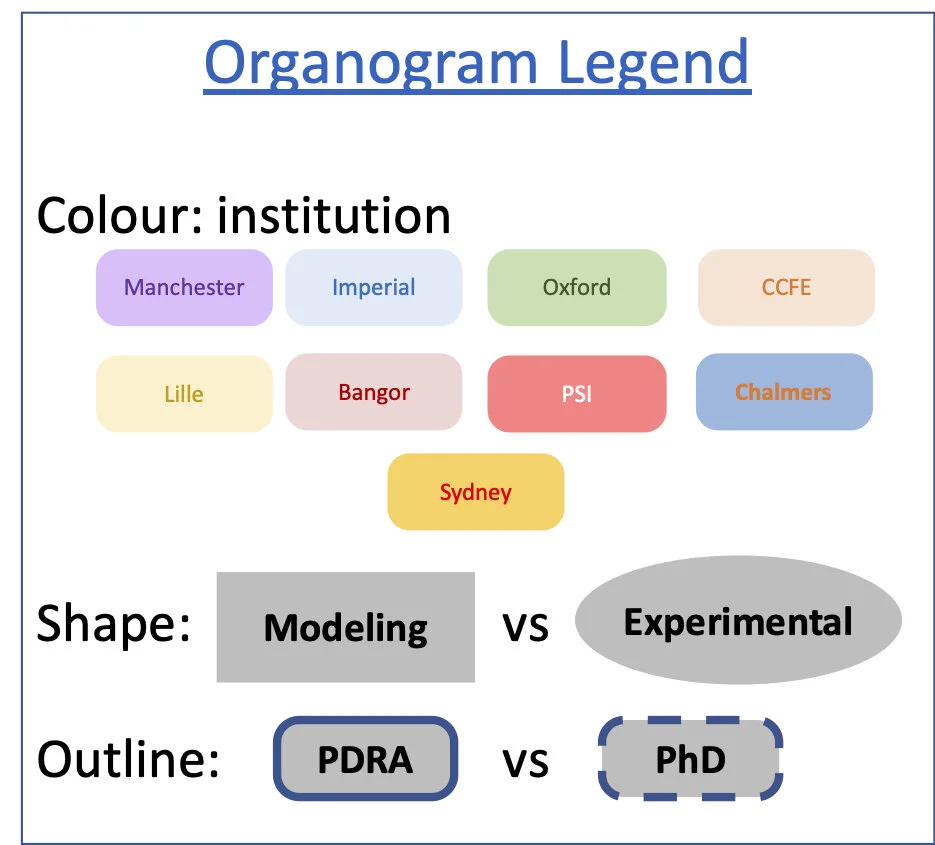 Organogram Legend

Colour: institution

Manchester
Imperial
Oxford
CCFE
Lille
Bangor
PSI
Chalmers
Sydney

Shape: Modeling vs Experimental

Outline: PDRA vs PhD